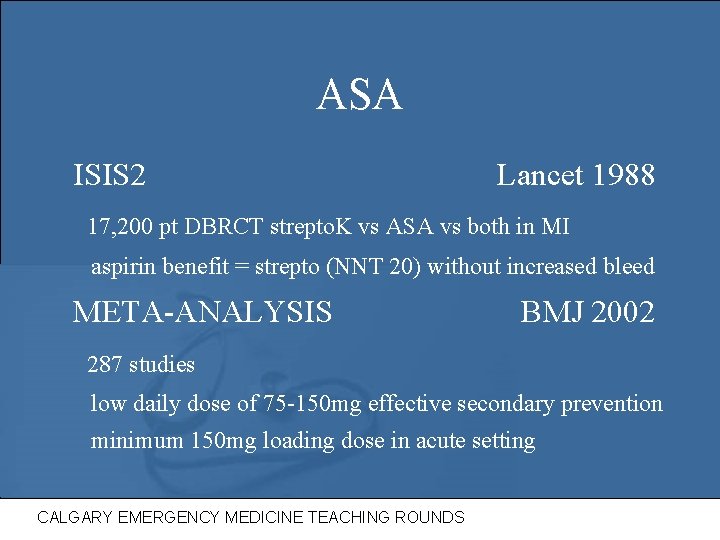 ASA

ISIS2 Lancet 1988

17,200 pt DBRCT streptoK vs ASA vs both in MI

aspirin benefit = strepto (NNT 20) without increased bleed

META-ANALYSIS BMJ 2002

287 studies

low daily dose of 75-150mg effective secondary prevention

minimum 150mg loading dose in acute setting

CALGARY EMERGENCY MEDICINE TEACHING ROUNDS